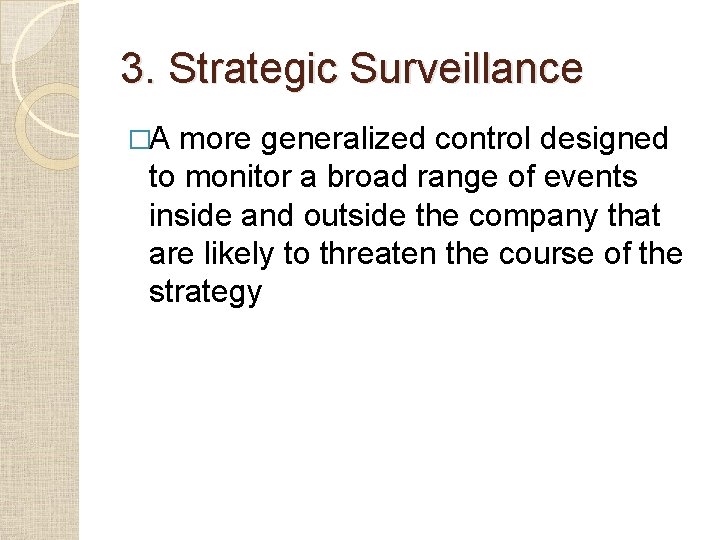 3. Strategic Surveillance

□A more generalized control designed to monitor a broad range of events inside and outside the company that are likely to threaten the course of the strategy